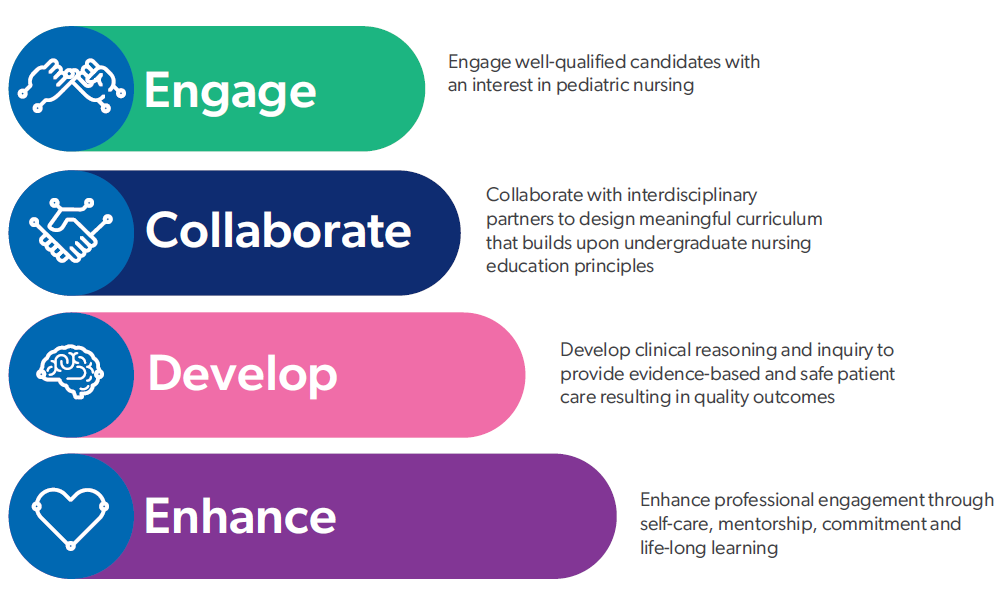 Engage

Engage well-qualified candidates with an interest in pediatric nursing

Collaborate

Collaborate with interdisciplinary partners to design meaningful curriculum that builds upon undergraduate nursing education principles

Develop

Develop clinical reasoning and inquiry to provide evidence-based and safe patient care resulting in quality outcomes

Enhance

Enhance professional engagement through self-care, mentorship, commitment and life-long learning